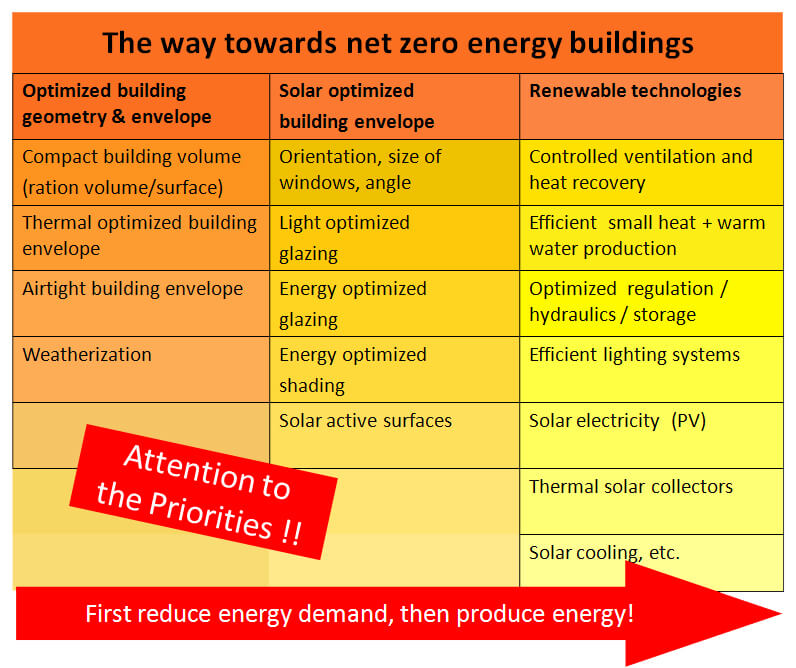 The way towards net zero energy buildings

| Optimized building geometry & envelope | Solar optimized building envelope | Renewable technologies |
|---|---|---|
| Compact building volume (ration volume/surface) | Orientation, size of windows, angle | Controlled ventilation and heat recovery |
| Thermal optimized building envelope | Light optimized glazing | Efficient small heat + warm water production |
| Airtight building envelope | Energy optimized glazing | Optimized regulation / hydraulics / storage |
| Weatherization | Energy optimized shading | Efficient lighting systems |
| | Solar active surfaces | Solar electricity (PV) |
| | | Thermal solar collectors |
| | | Solar cooling, etc. |

Attention to the Priorities !!

First reduce energy demand, then produce energy!